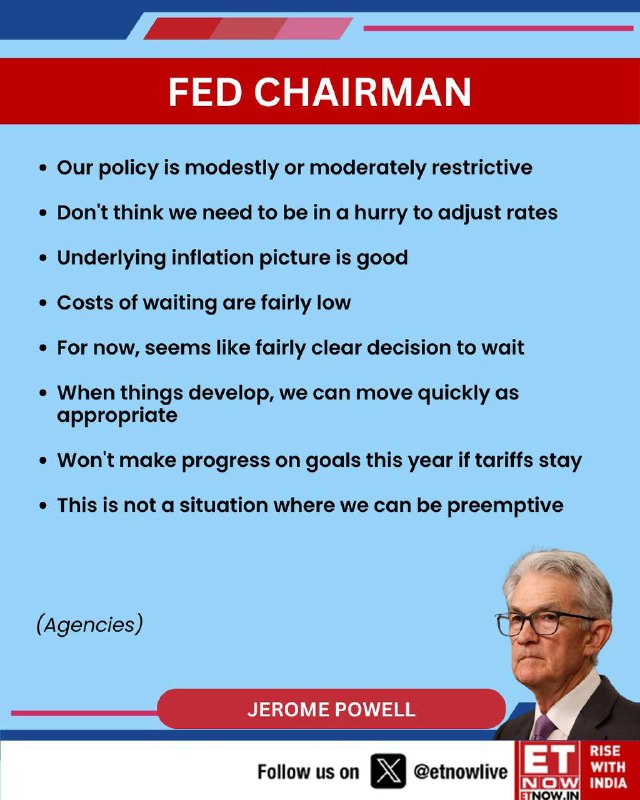 FED CHAIRMAN

• Our policy is modestly or moderately restrictive

• Don't think we need to be in a hurry to adjust rates

• Underlying inflation picture is good

• Costs of waiting are fairly low

• For now, seems like fairly clear decision to wait

• When things develop, we can move quickly as appropriate

• Won't make progress on goals this year if tariffs stay

• This is not a situation where we can be preemptive

(Agencies)

JEROME POWELL

Follow us on @etnowlive

ET NOW ETNOW.IN

RISE WITH INDIA